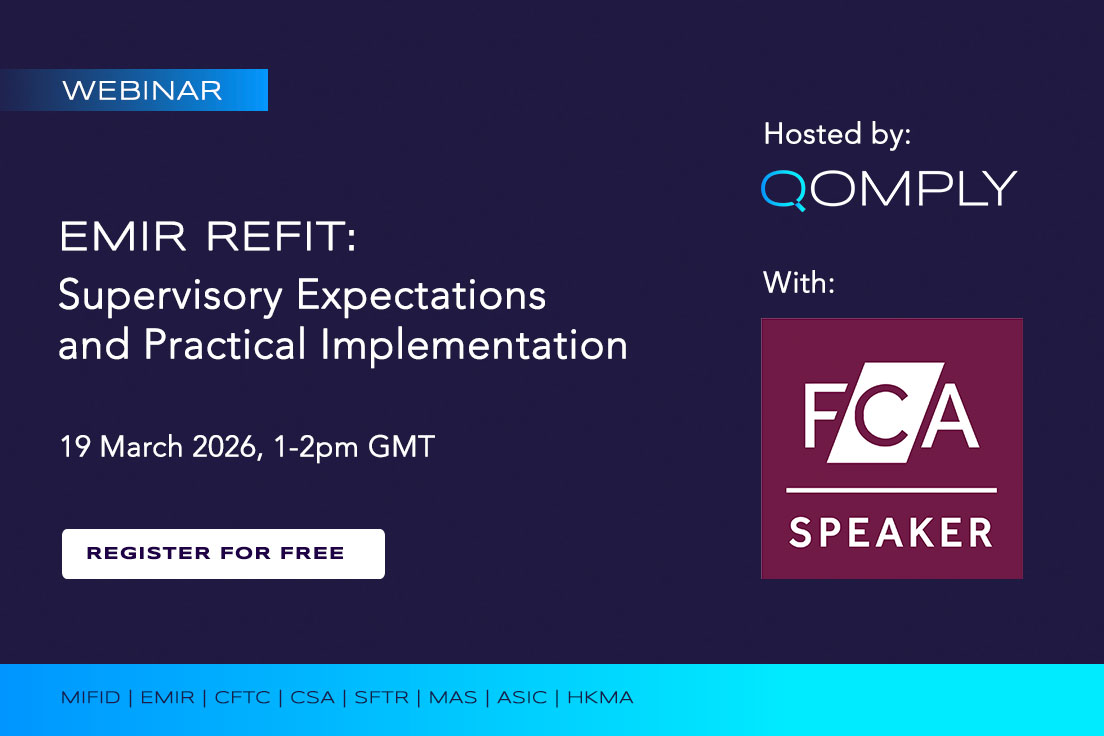 WEBINAR

EMIR REFIT:
Supervisory Expectations and Practical Implementation

19 March 2026, 1-2pm GMT

REGISTER FOR FREE

Hosted by:
QOMPLY

With:
FCA
SPEAKER

MIFID | EMIR | CFTC | CSA | SFTR | MAS | ASIC | HKMA